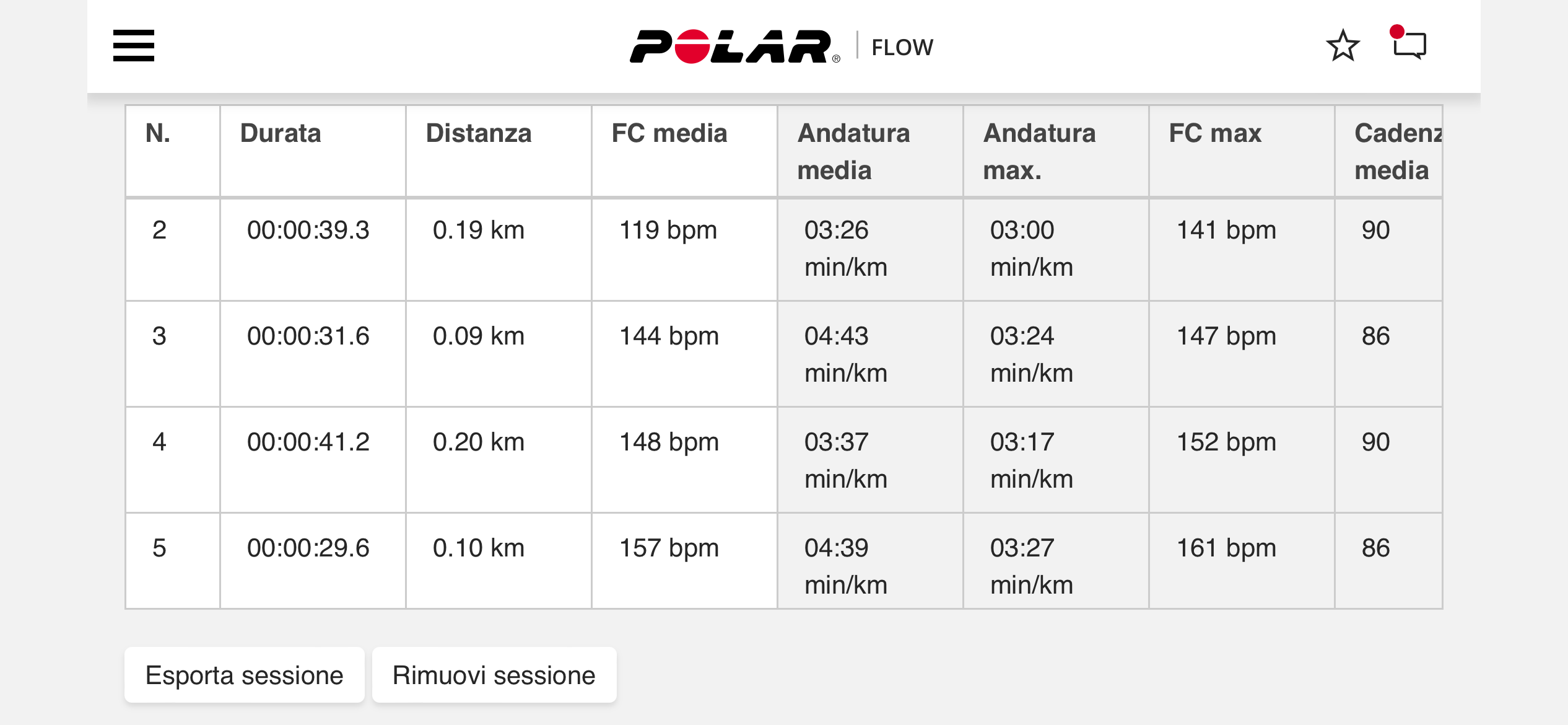 POLAR® FLOW

| N. | Durata | Distanza | FC media | Andatura media | Andatura max. | FC max | Cadenz media |
|---|---|---|---|---|---|---|---|
| 2 | 00:00:39.3 | 0.19 km | 119 bpm | 03:26 min/km | 03:00 min/km | 141 bpm | 90 |
| 3 | 00:00:31.6 | 0.09 km | 144 bpm | 04:43 min/km | 03:24 min/km | 147 bpm | 86 |
| 4 | 00:00:41.2 | 0.20 km | 148 bpm | 03:37 min/km | 03:17 min/km | 152 bpm | 90 |
| 5 | 00:00:29.6 | 0.10 km | 157 bpm | 04:39 min/km | 03:27 min/km | 161 bpm | 86 |

Esporta sessione
Rimuovi sessione